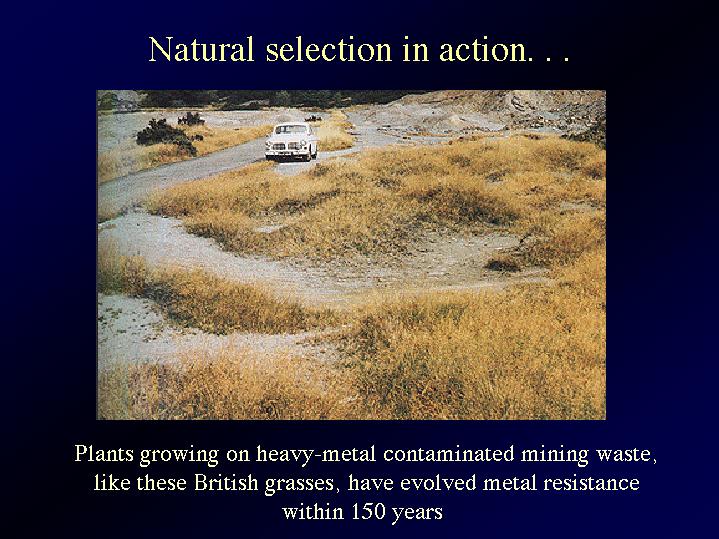 Natural selection in action. . .

Plants growing on heavy-metal contaminated mining waste, like these British grasses, have evolved metal resistance within 150 years